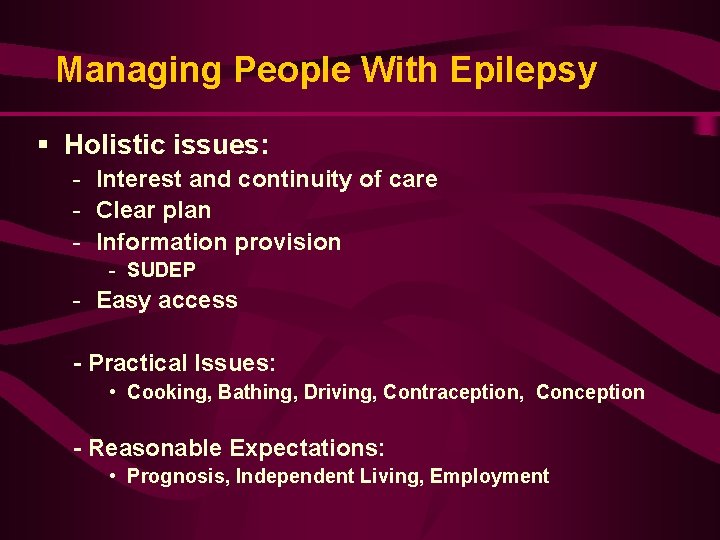 Managing People With Epilepsy

▪ Holistic issues:
- Interest and continuity of care
- Clear plan
- Information provision
- SUDEP
- Easy access

- Practical Issues:
• Cooking, Bathing, Driving, Contraception, Conception

- Reasonable Expectations:
• Prognosis, Independent Living, Employment